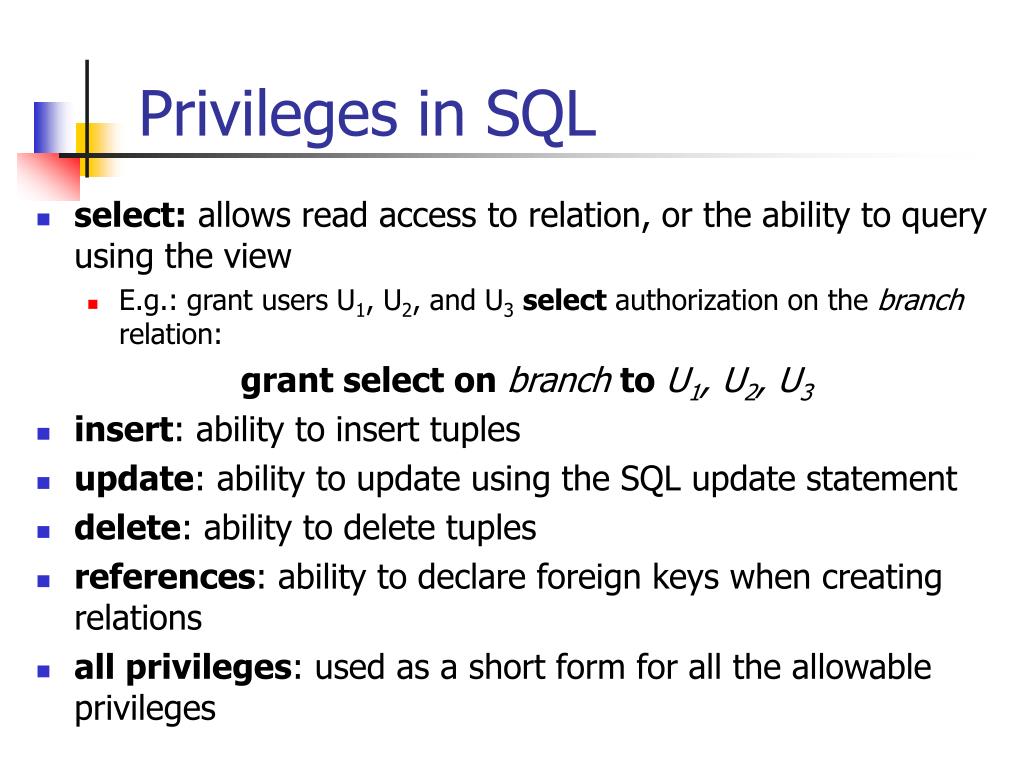 Privileges in SQL

select: allows read access to relation, or the ability to query using the view

E.g.: grant users $U_1$, $U_2$, and $U_3$ select authorization on the branch relation:

grant select on branch to $U_1$, $U_2$, $U_3$

insert: ability to insert tuples

update: ability to update using the SQL update statement

delete: ability to delete tuples

references: ability to declare foreign keys when creating relations

all privileges: used as a short form for all the allowable privileges